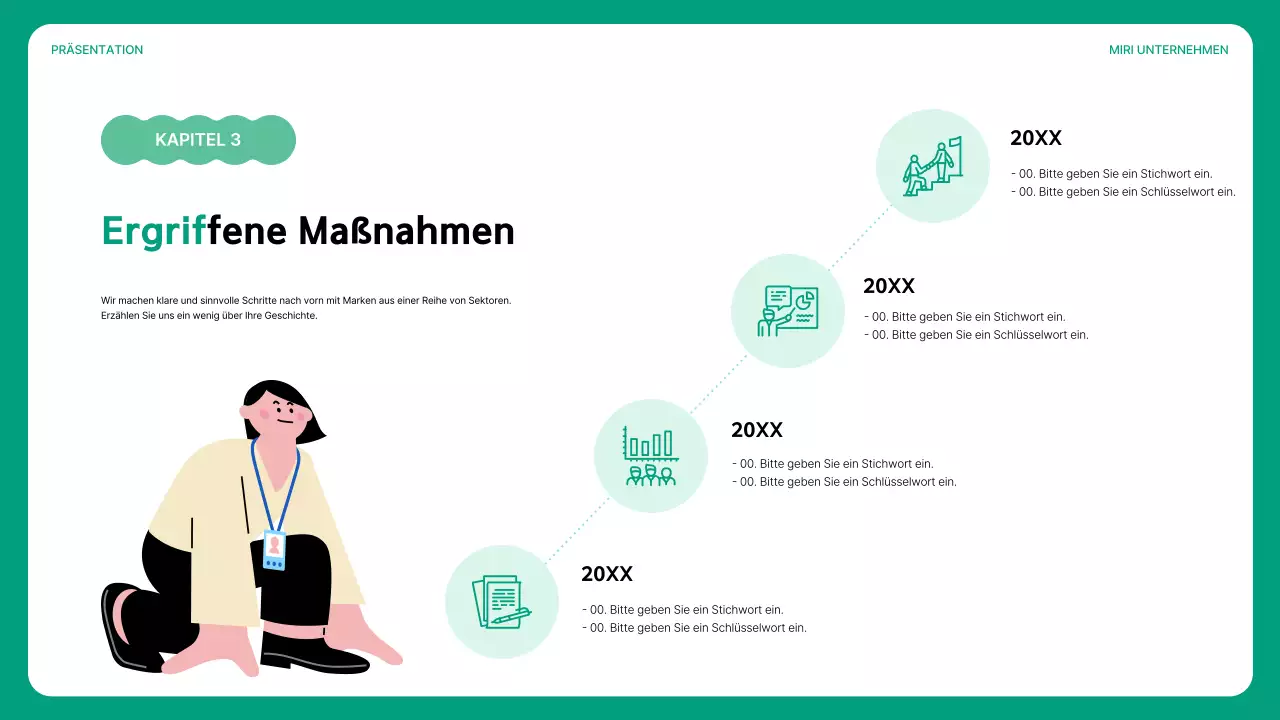 PRÄSENTATION

MIRI UNTERNEHMEN

KAPITEL 3

Ergriffene Maßnahmen

Wir machen klare und sinnvolle Schritte nach vorn mit Marken aus einer Reihe von Sektoren. Erzählen Sie uns ein wenig über Ihre Geschichte.

20XX
- 00. Bitte geben Sie ein Stichwort ein.
- 00. Bitte geben Sie ein Schlüsselwort ein.

20XX
- 00. Bitte geben Sie ein Stichwort ein.
- 00. Bitte geben Sie ein Schlüsselwort ein.

20XX
- 00. Bitte geben Sie ein Stichwort ein.
- 00. Bitte geben Sie ein Schlüsselwort ein.

20XX
- 00. Bitte geben Sie ein Stichwort ein.
- 00. Bitte geben Sie ein Schlüsselwort ein.